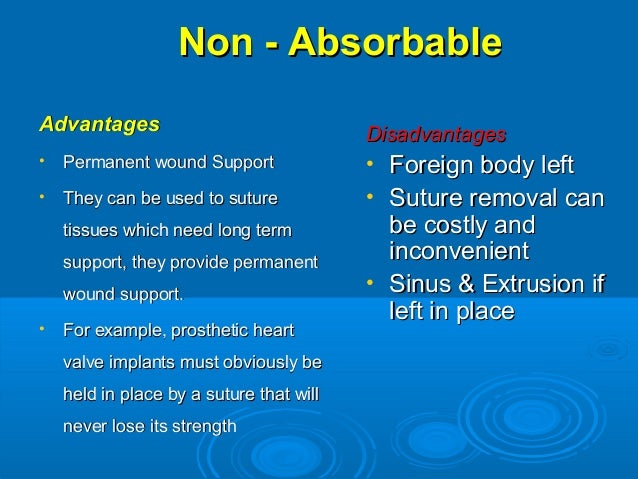 Non - Absorbable

Advantages

• Permanent wound Support

• They can be used to suture tissues which need long term support, they provide permanent wound support.

• For example, prosthetic heart valve implants must obviously be held in place by a suture that will never lose its strength

Disadvantages

• Foreign body left

• Suture removal can be costly and inconvenient

• Sinus & Extrusion if left in place